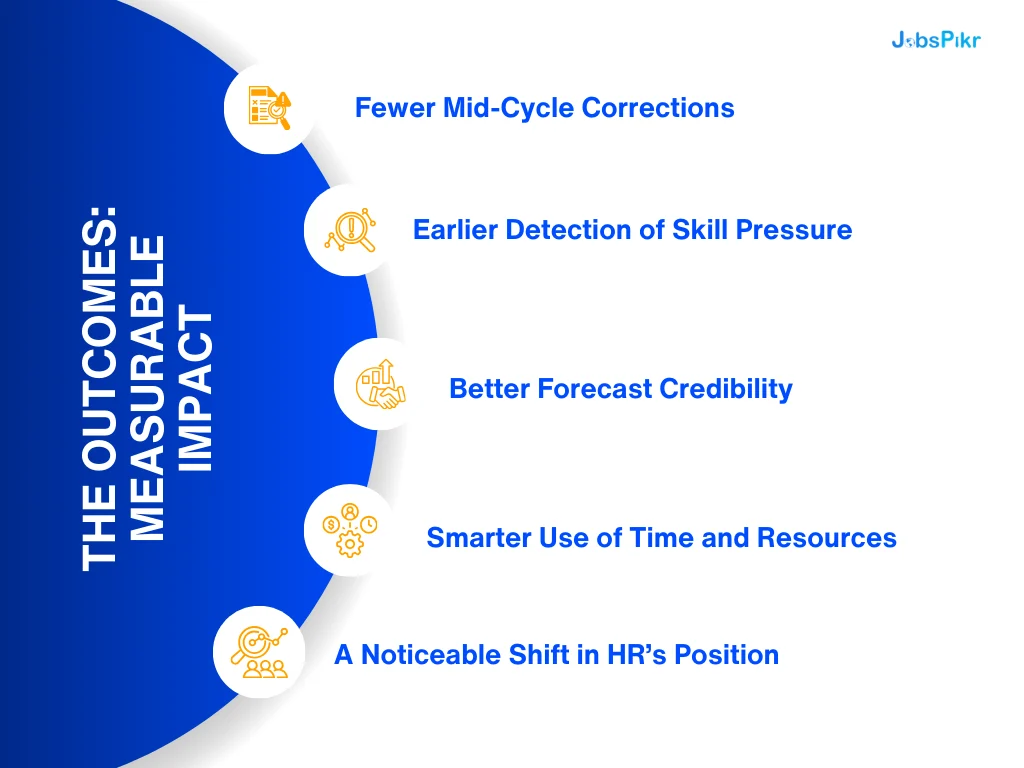 JobsPikr

THE OUTCOMES: MEASURABLE IMPACT

Fewer Mid-Cycle Corrections

Earlier Detection of Skill Pressure

Better Forecast Credibility

Smarter Use of Time and Resources

A Noticeable Shift in HR's Position